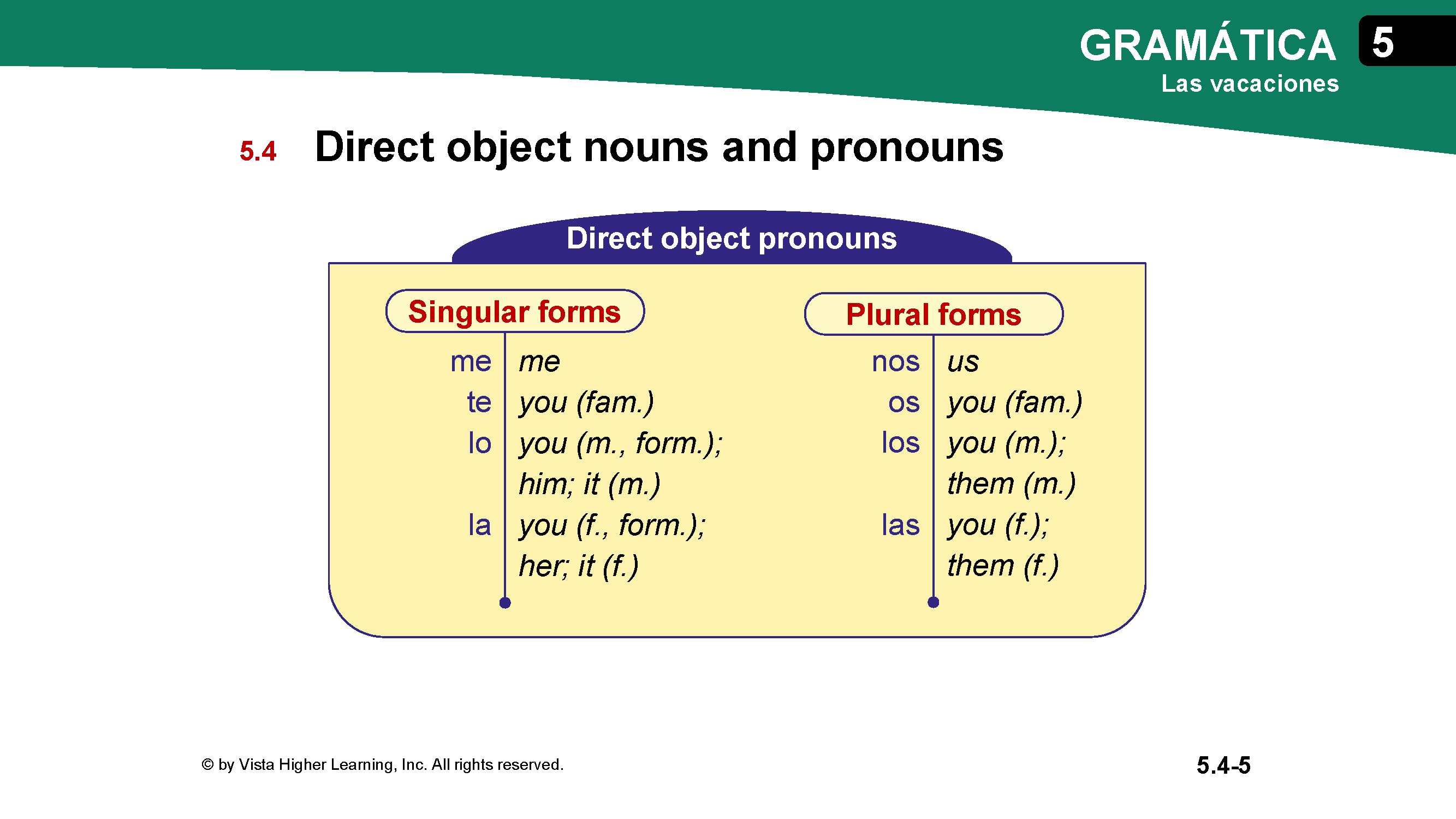 GRAMÁTICA 5
Las vacaciones

5.4 Direct object nouns and pronouns

Direct object pronouns

Singular forms

| | |
|---|---|
| me | me |
| te | you (fam.) |
| lo | you (m., form.); him; it (m.) |
| la | you (f., form.); her; it (f.) |

Plural forms

| | |
|---|---|
| nos | us |
| os | you (fam.) |
| los | you (m.); them (m.) |
| las | you (f.); them (f.) |

© by Vista Higher Learning, Inc. All rights reserved.

5.4-5